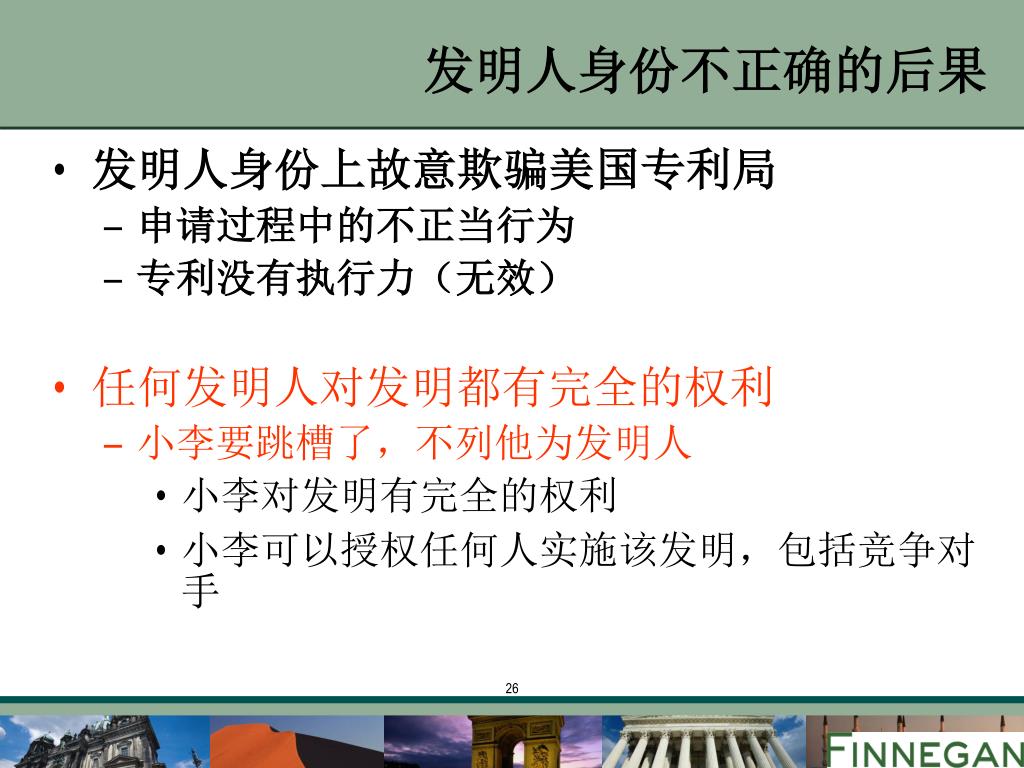 发明人身份不正确的后果

• 发明人身份上故意欺骗美国专利局
– 申请过程中的不正当行为
– 专利没有执行力（无效）

• 任何发明人对发明都有完全的权利
– 小李要跳槽了，不列他为发明人
• 小李对发明有完全的权利
• 小李可以授权任何人实施该发明，包括竞争对手

26

FINNEGAN